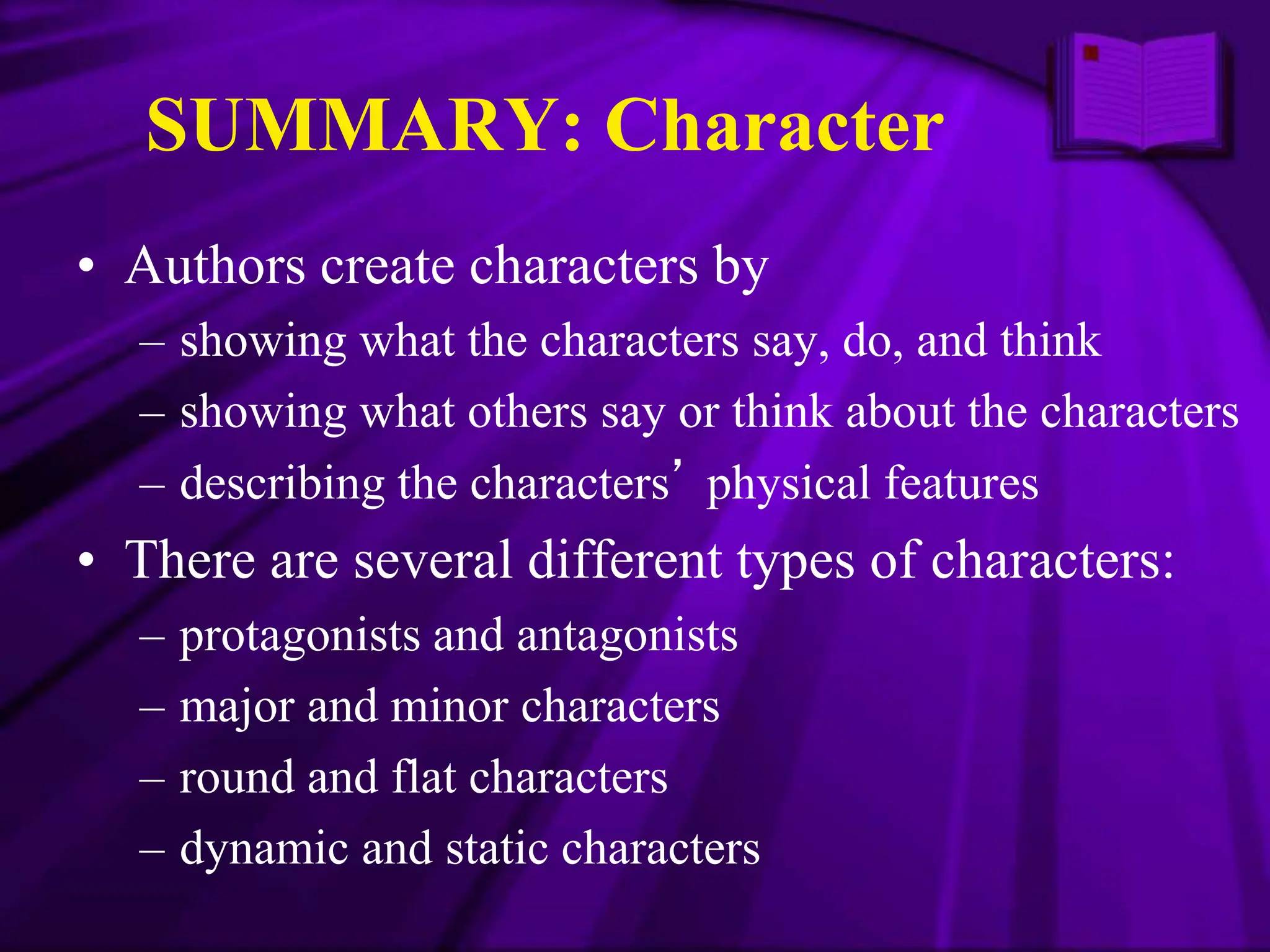 SUMMARY: Character

• Authors create characters by
– showing what the characters say, do, and think
– showing what others say or think about the characters
– describing the characters’ physical features
• There are several different types of characters:
– protagonists and antagonists
– major and minor characters
– round and flat characters
– dynamic and static characters